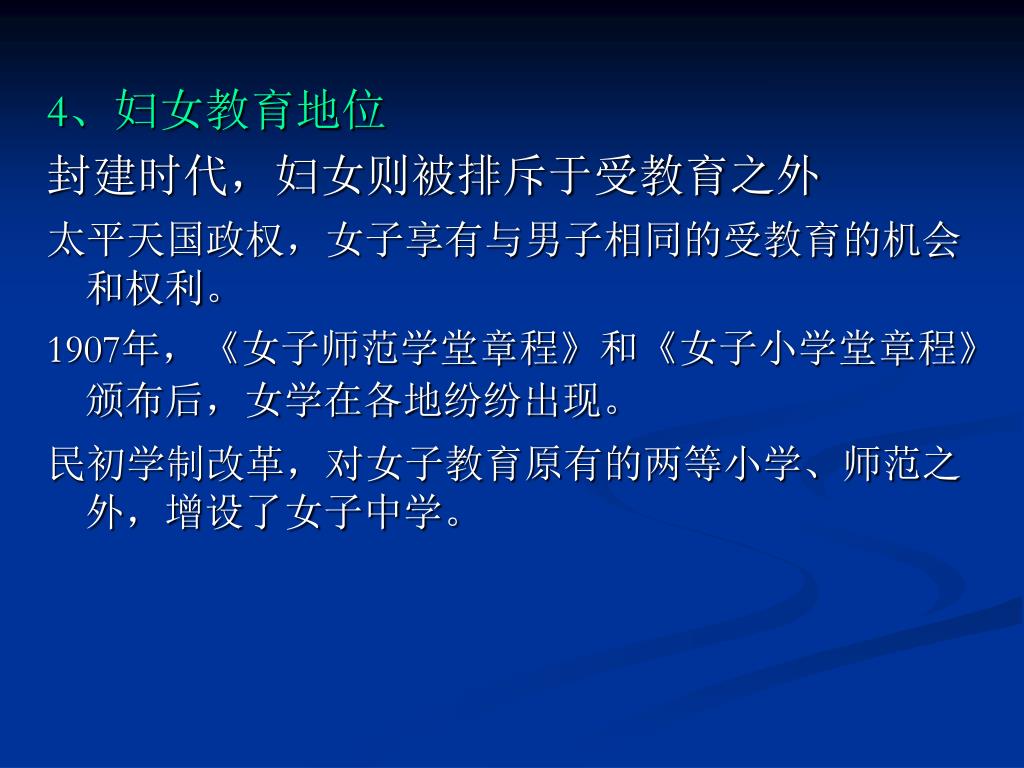 4、妇女教育地位

封建时代，妇女则被排斥于受教育之外

太平天国政权，女子享有与男子相同的受教育的机会和权利。

1907年，《女子师范学堂章程》和《女子小学堂章程》颁布后，女学在各地纷纷出现。

民初学制改革，对女子教育原有的两等小学、师范之外，增设了女子中学。